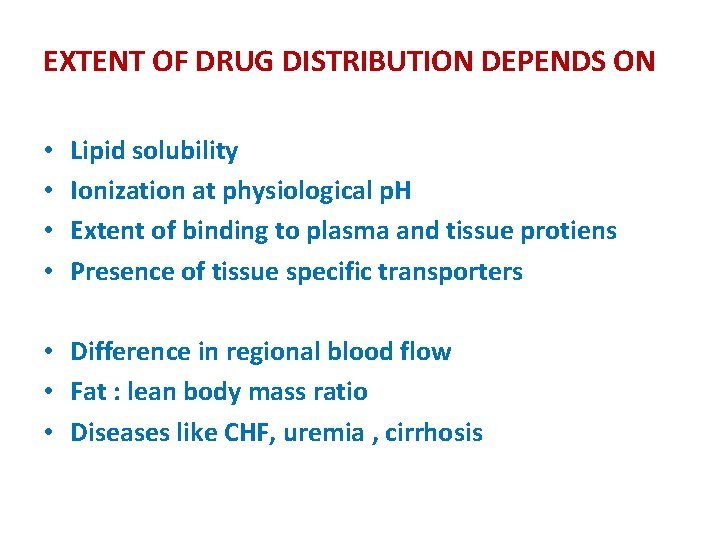 EXTENT OF DRUG DISTRIBUTION DEPENDS ON

• Lipid solubility
• Ionization at physiological pH
• Extent of binding to plasma and tissue protiens
• Presence of tissue specific transporters

• Difference in regional blood flow
• Fat : lean body mass ratio
• Diseases like CHF, uremia , cirrhosis